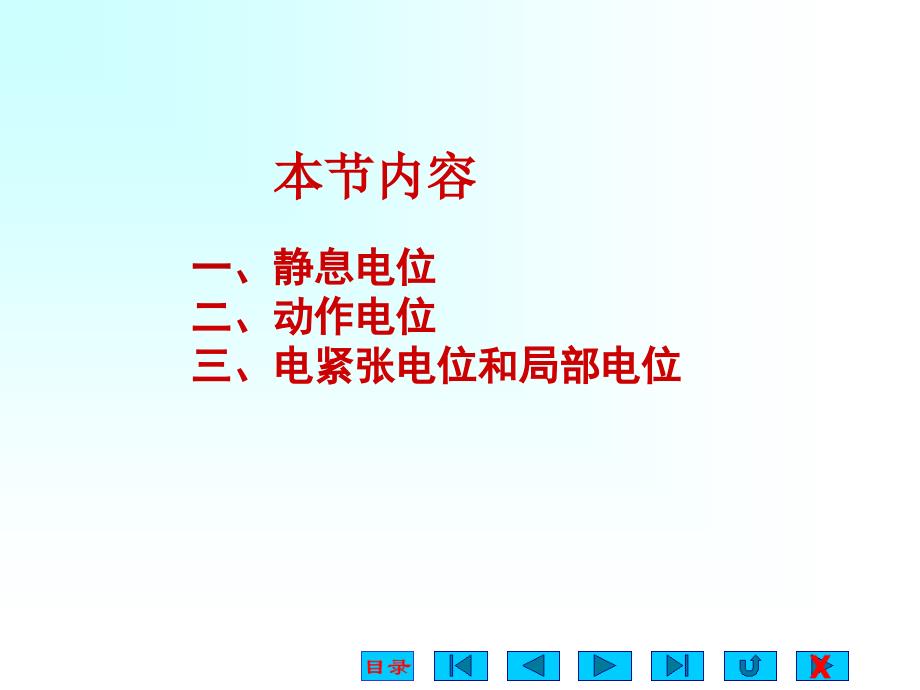 本节内容

一、静息电位
二、动作电位
三、电紧张电位和局部电位

目录